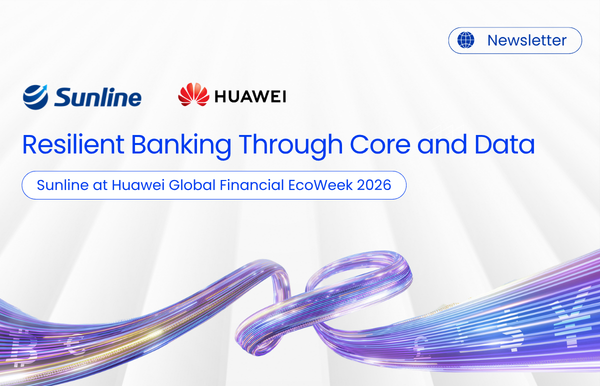 Newsletter

Sunline HUAWEI

Resilient Banking Through Core and Data

Sunline at Huawei Global Financial EcoWeek 2026